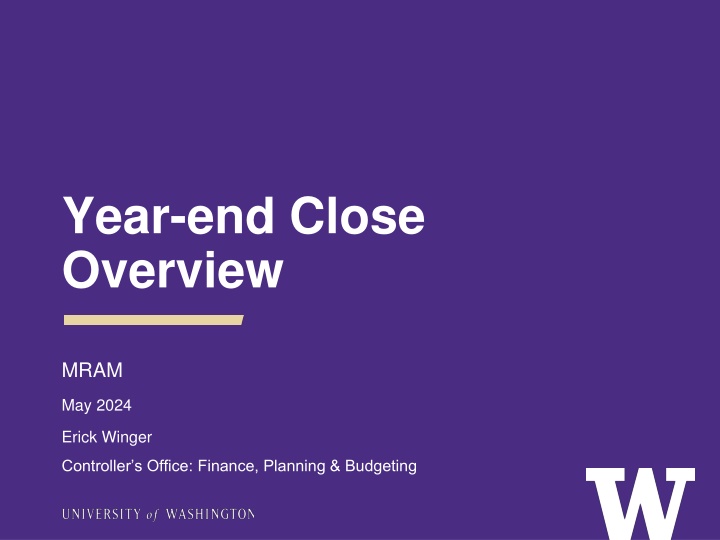 Year-end Close Overview

MRAM

May 2024

Erick Winger

Controller's Office: Finance, Planning & Budgeting

UNIVERSITY of WASHINGTON

W